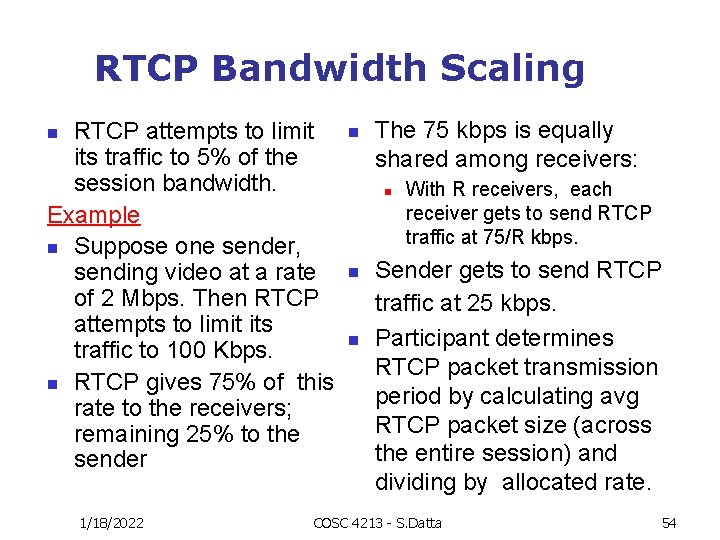 RTCP Bandwidth Scaling

- RTCP attempts to limit its traffic to 5% of the session bandwidth.

Example

- Suppose one sender, sending video at a rate of 2 Mbps. Then RTCP attempts to limit its traffic to 100 Kbps.
- RTCP gives 75% of this rate to the receivers; remaining 25% to the sender

- The 75 kbps is equally shared among receivers:
  - With R receivers, each receiver gets to send RTCP traffic at 75/R kbps.
- Sender gets to send RTCP traffic at 25 kbps.
- Participant determines RTCP packet transmission period by calculating avg RTCP packet size (across the entire session) and dividing by allocated rate.

1/18/2022 COSC 4213 - S.Datta 54